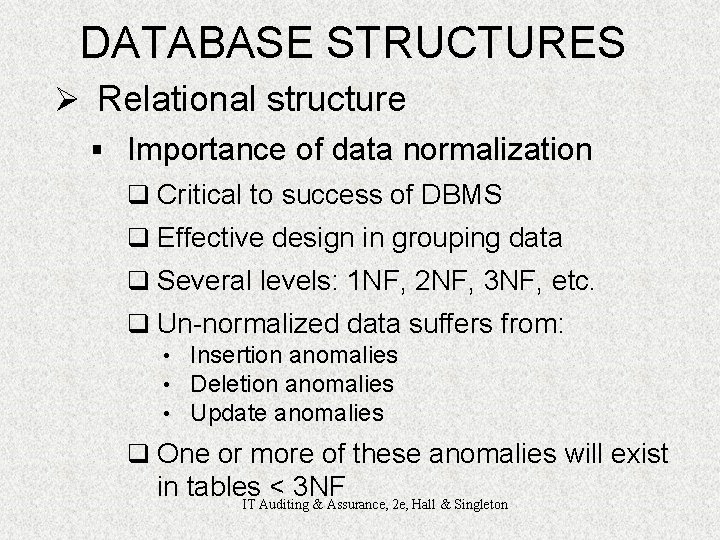 DATABASE STRUCTURES

➢ Relational structure

▪ Importance of data normalization

❑ Critical to success of DBMS

❑ Effective design in grouping data

❑ Several levels: 1NF, 2NF, 3NF, etc.

❑ Un-normalized data suffers from:

• Insertion anomalies
• Deletion anomalies
• Update anomalies

❑ One or more of these anomalies will exist in tables < 3NF

IT Auditing & Assurance, 2e, Hall & Singleton